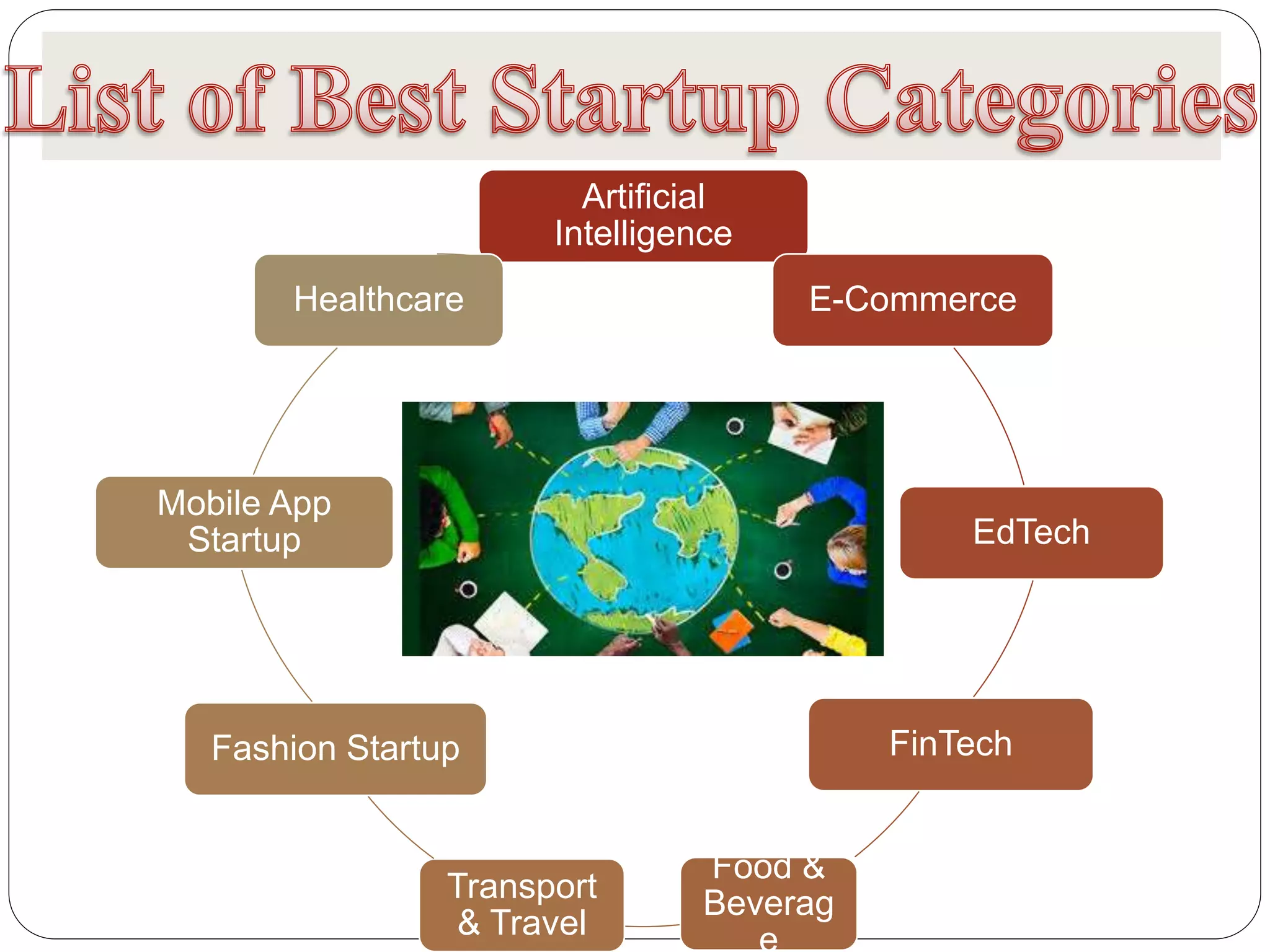 List of Best Startup Categories

Artificial Intelligence

E-Commerce

EdTech

FinTech

Food & Beverag e

Transport & Travel

Fashion Startup

Mobile App Startup

Healthcare